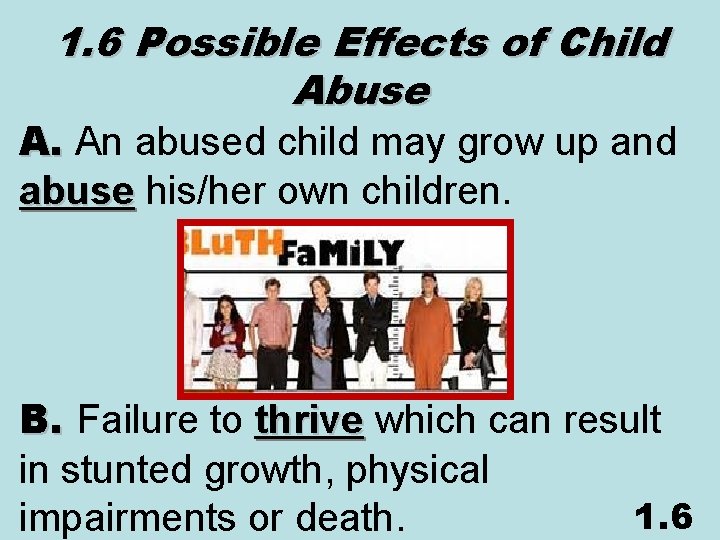 1.6 Possible Effects of Child Abuse

A. An abused child may grow up and abuse his/her own children.

LuTH FaMiLY

B. Failure to thrive which can result in stunted growth, physical impairments or death.

1.6